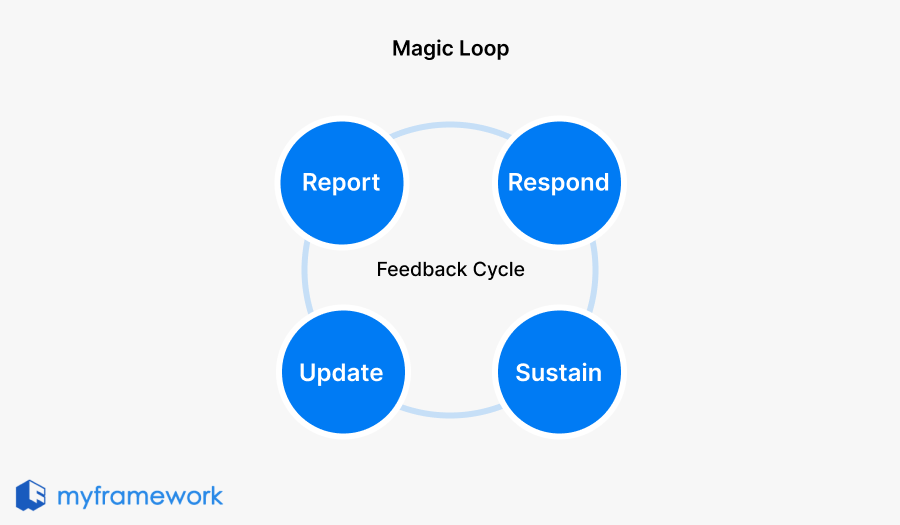 Magic Loop

Report

Respond

Feedback Cycle

Update

Sustain

myframework